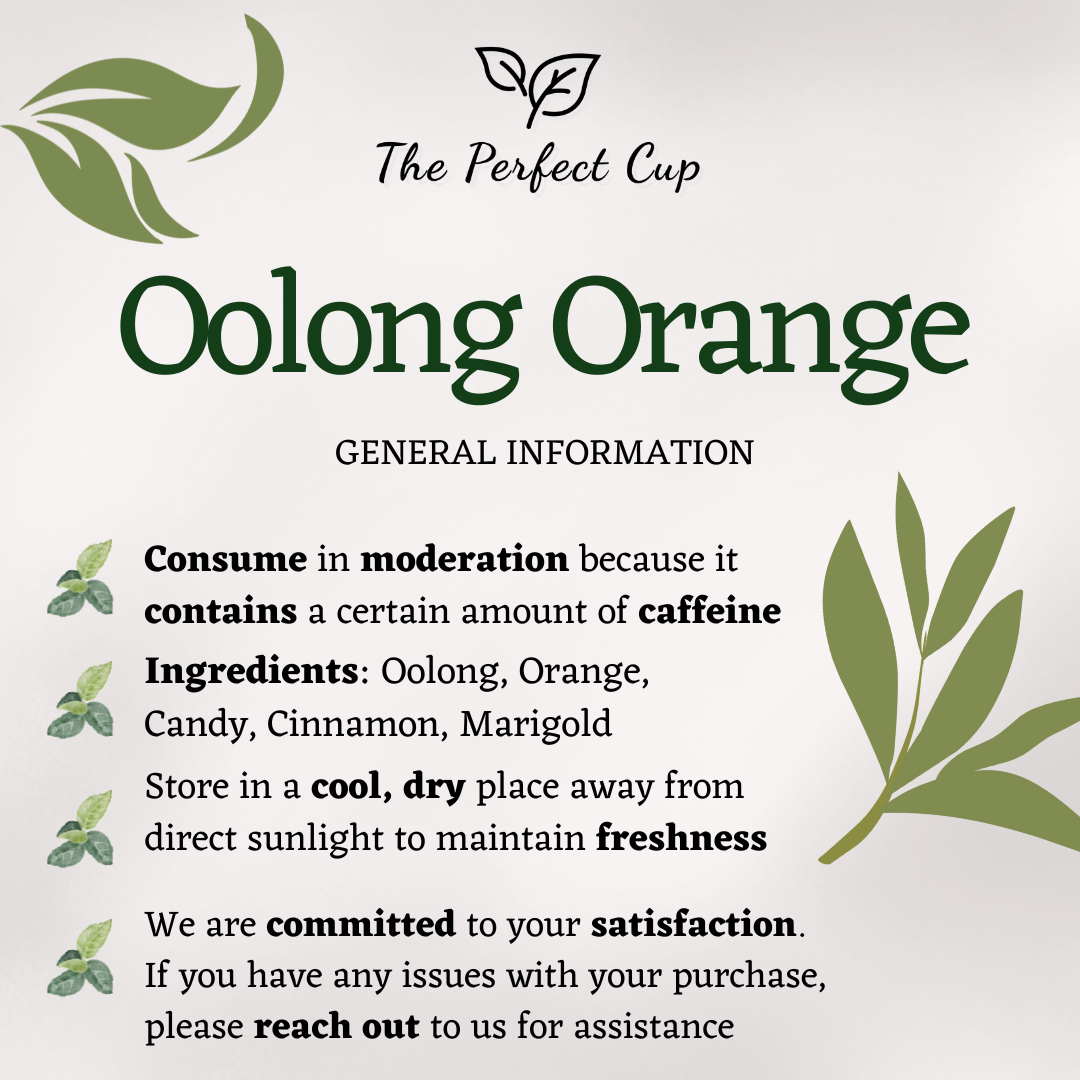 The Perfect Cup

Oolong Orange

GENERAL INFORMATION

Consume in moderation because it contains a certain amount of caffeine

Ingredients: Oolong, Orange, Candy, Cinnamon, Marigold

Store in a cool, dry place away from direct sunlight to maintain freshness

We are committed to your satisfaction. If you have any issues with your purchase, please reach out to us for assistance